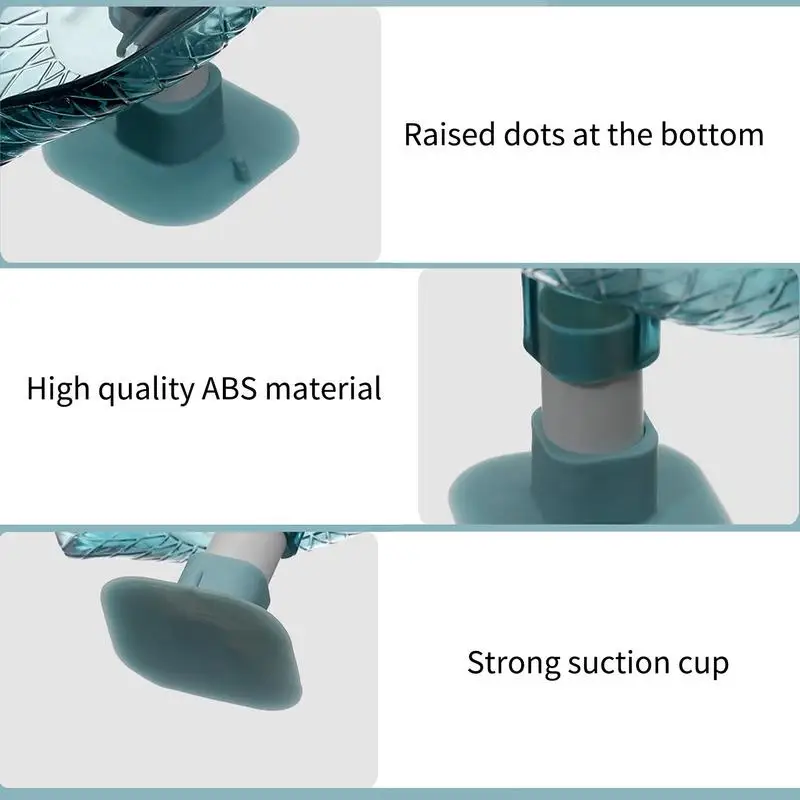 Raised dots at the bottom

High quality ABS material

Strong suction cup